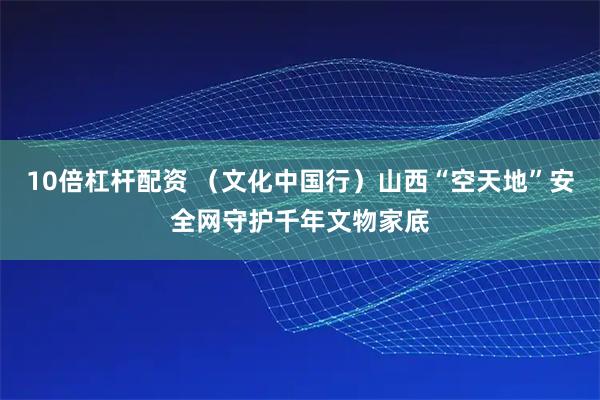 10倍杠杆配资 （文化中国行）山西“空天地”安全网守护千年文物家底